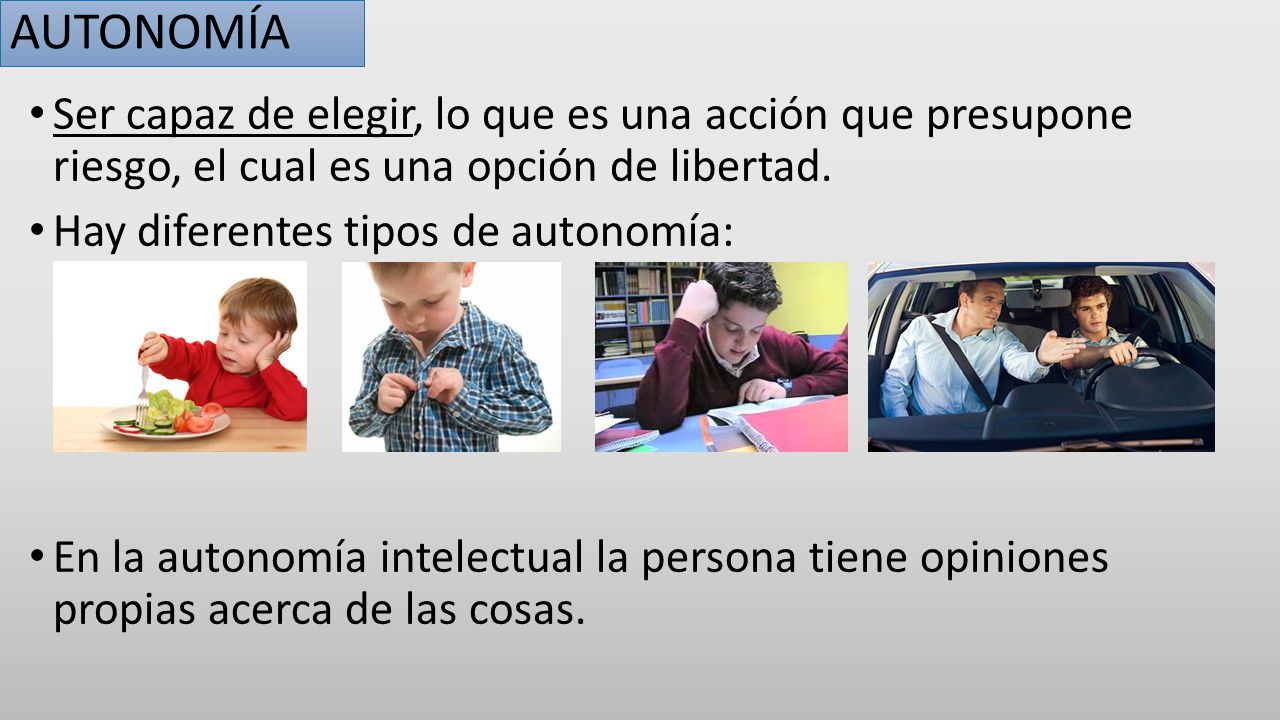 AUTONOMÍA

• Ser capaz de elegir, lo que es una acción que presupone riesgo, el cual es una opción de libertad.

• Hay diferentes tipos de autonomía:

• En la autonomía intelectual la persona tiene opiniones propias acerca de las cosas.